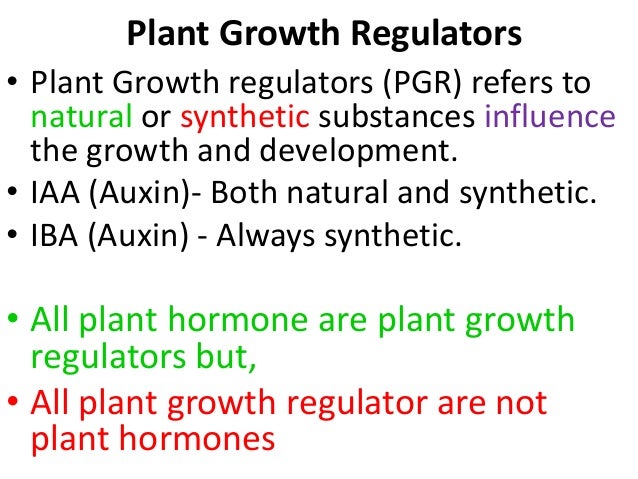 Plant Growth Regulators

• Plant Growth regulators (PGR) refers to natural or synthetic substances influence the growth and development.
• IAA (Auxin)- Both natural and synthetic.
• IBA (Auxin) - Always synthetic.

• All plant hormone are plant growth regulators but,
• All plant growth regulator are not plant hormones